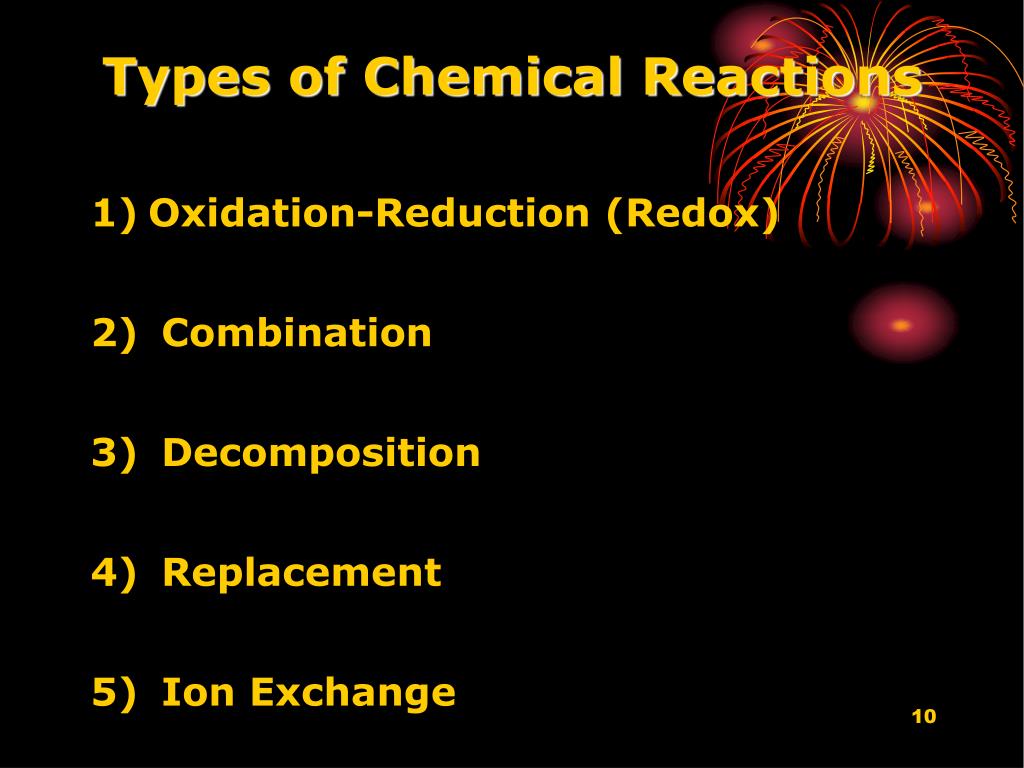 Types of Chemical Reactions

1) Oxidation-Reduction (Redox)

2) Combination

3) Decomposition

4) Replacement

5) Ion Exchange

10